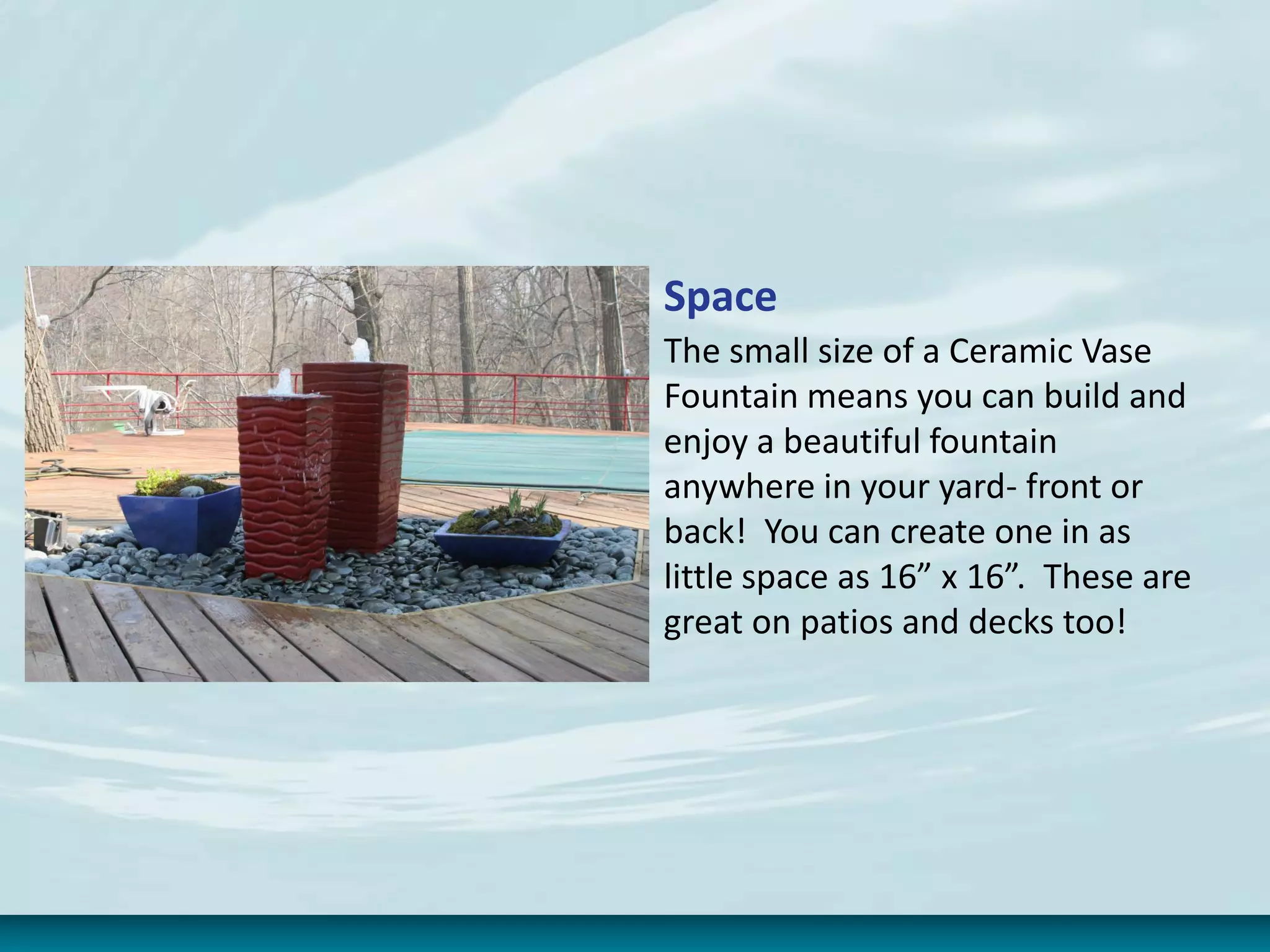 Space

The small size of a Ceramic Vase Fountain means you can build and enjoy a beautiful fountain anywhere in your yard- front or back!  You can create one in as little space as 16” x 16”.  These are great on patios and decks too!